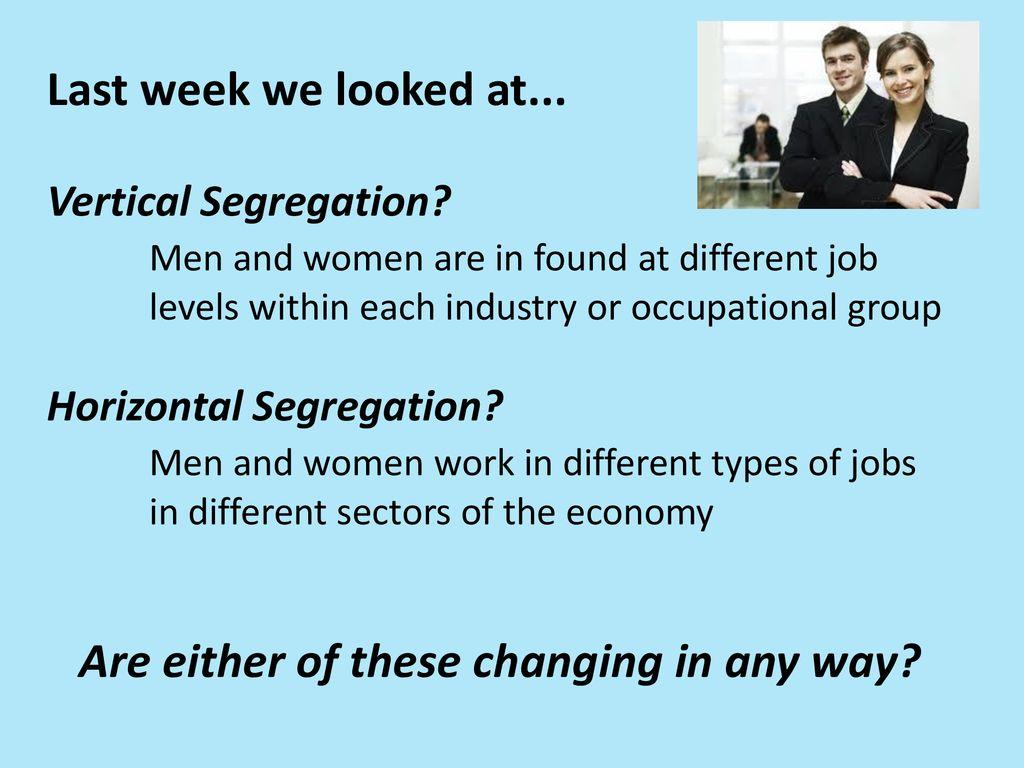 Last week we looked at...

Vertical Segregation?

Men and women are in found at different job levels within each industry or occupational group

Horizontal Segregation?

Men and women work in different types of jobs in different sectors of the economy

Are either of these changing in any way?